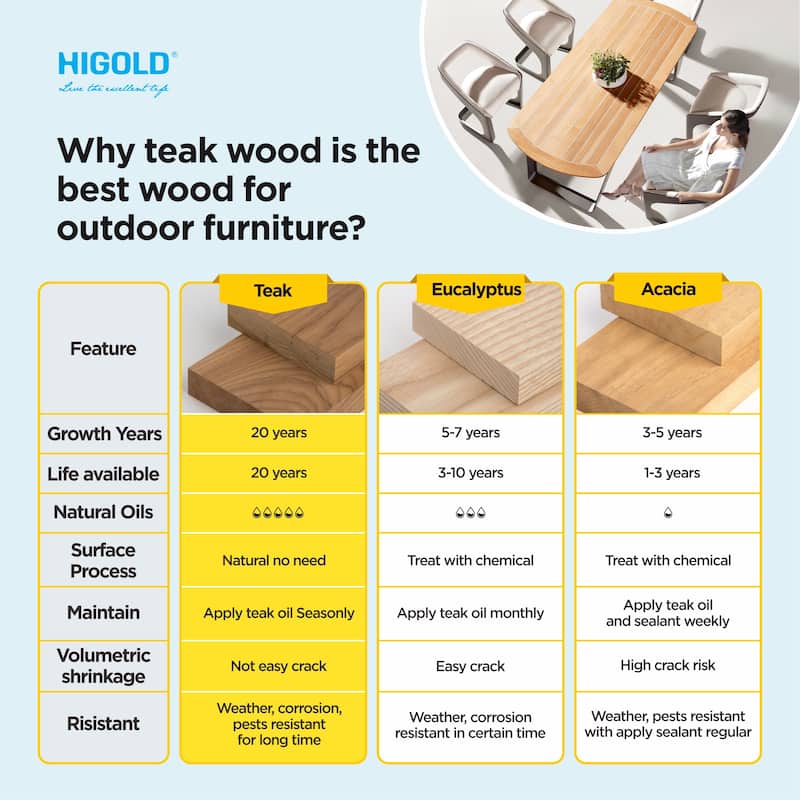 HIGOLD®
Live the excellent life

Why teak wood is the best wood for outdoor furniture?

| Feature | Teak | Eucalyptus | Acacia |
|---|---|---|---|
| Growth Years | 20 years | 5-7 years | 3-5 years |
| Life available | 20 years | 3-10 years | 1-3 years |
| Natural Oils | 💧💧💧💧💧 | 💧💧💧 | 💧 |
| Surface Process | Natural no need | Treat with chemical | Treat with chemical |
| Maintain | Apply teak oil Seasonly | Apply teak oil monthly | Apply teak oil and sealant weekly |
| Volumetric shrinkage | Not easy crack | Easy crack | High crack risk |
| Risistant | Weather, corrosion, pests resistant for long time | Weather, corrosion resistant in certain time | Weather, pests resistant with apply sealant regular |